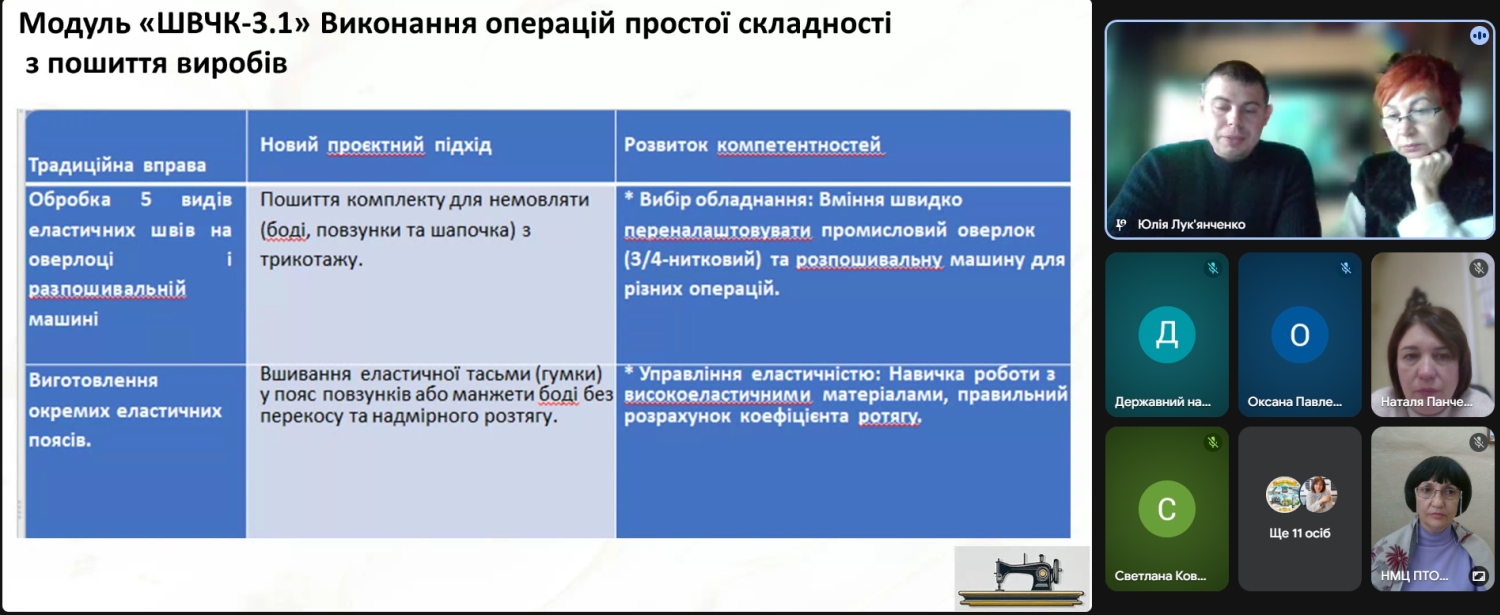 Модуль «ШВЧК-3.1» Виконання операцій простої складності з пошиття виробів

| Традиційна вправа | Новий проєктний підхід | Розвиток компетентностей |
|---|---|---|
| Обробка 5 видів еластичних швів на оверлоці і разпошивальній машині | Пошиття комплекту для немовляти (боді, повзунки та шапочка) з трикотажу. | * Вибір обладнання: Вміння швидко переналаштовувати промисловий оверлок (3/4-нитковий) та розпошивальну машину для різних операцій. |
| Виготовлення окремих еластичних поясів. | Вшивання еластичної тасьми (гумки) у пояс повзунків або манжети боді без перекосу та надмірного розтягу. | * Управління еластичністю: Навичка роботи з високоеластичними матеріалами, правильний розрахунок коефіцієнта ротягу. |

Юлія Лук'янченко

Д
Державний на...

О
Оксана Павле...

Наталя Панче...

С
Светлана Ков...

Ще 11 осіб

НМЦ ПТО...